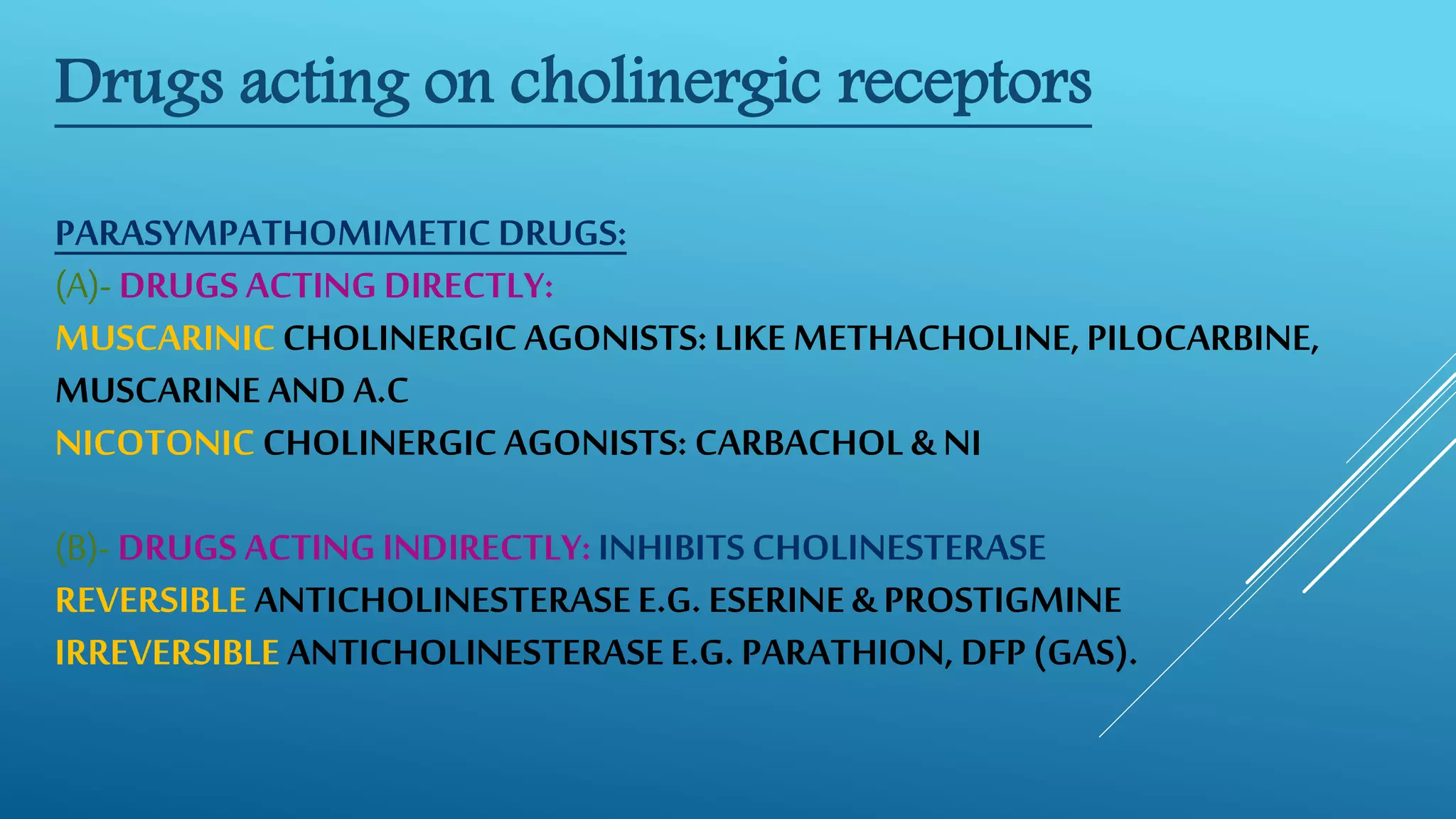 Drugs acting on cholinergic receptors

PARASYMPATHOMIMETIC DRUGS:
(A)- DRUGS ACTING DIRECTLY:
MUSCARINIC CHOLINERGIC AGONISTS: LIKE METHACHOLINE, PILOCARBINE, MUSCARINE AND A.C
NICOTONIC CHOLINERGIC AGONISTS: CARBACHOL & NI

(B)- DRUGS ACTING INDIRECTLY: INHIBITS CHOLINESTERASE
REVERSIBLE ANTICHOLINESTERASE E.G. ESERINE & PROSTIGMINE
IRREVERSIBLE ANTICHOLINESTERASE E.G. PARATHION, DFP (GAS).